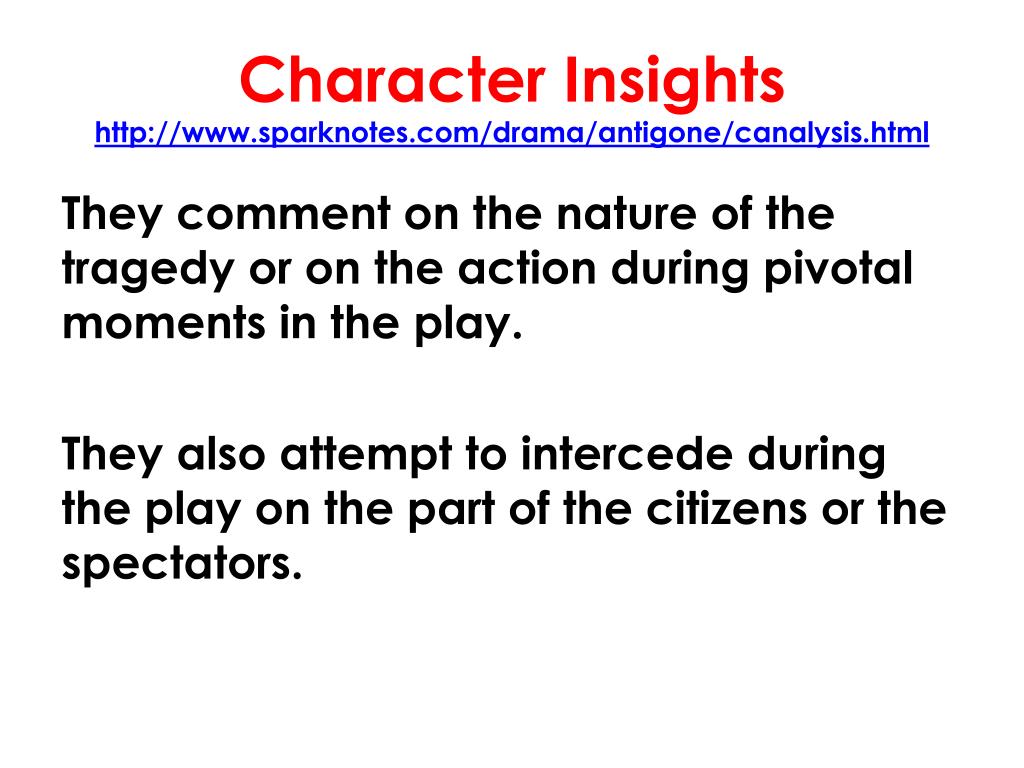 Character Insights
http://www.sparknotes.com/drama/antigone/canalysis.html

They comment on the nature of the tragedy or on the action during pivotal moments in the play.

They also attempt to intercede during the play on the part of the citizens or the spectators.